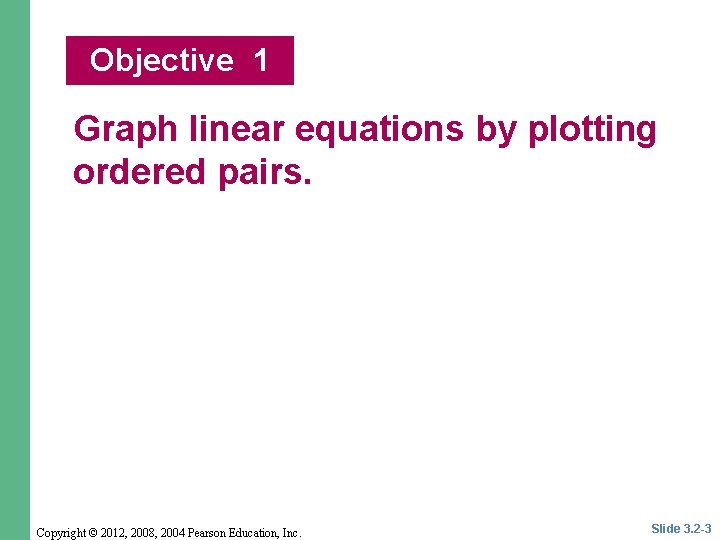 Objective 1

Graph linear equations by plotting ordered pairs.

Copyright © 2012, 2008, 2004 Pearson Education, Inc.

Slide 3.2-3